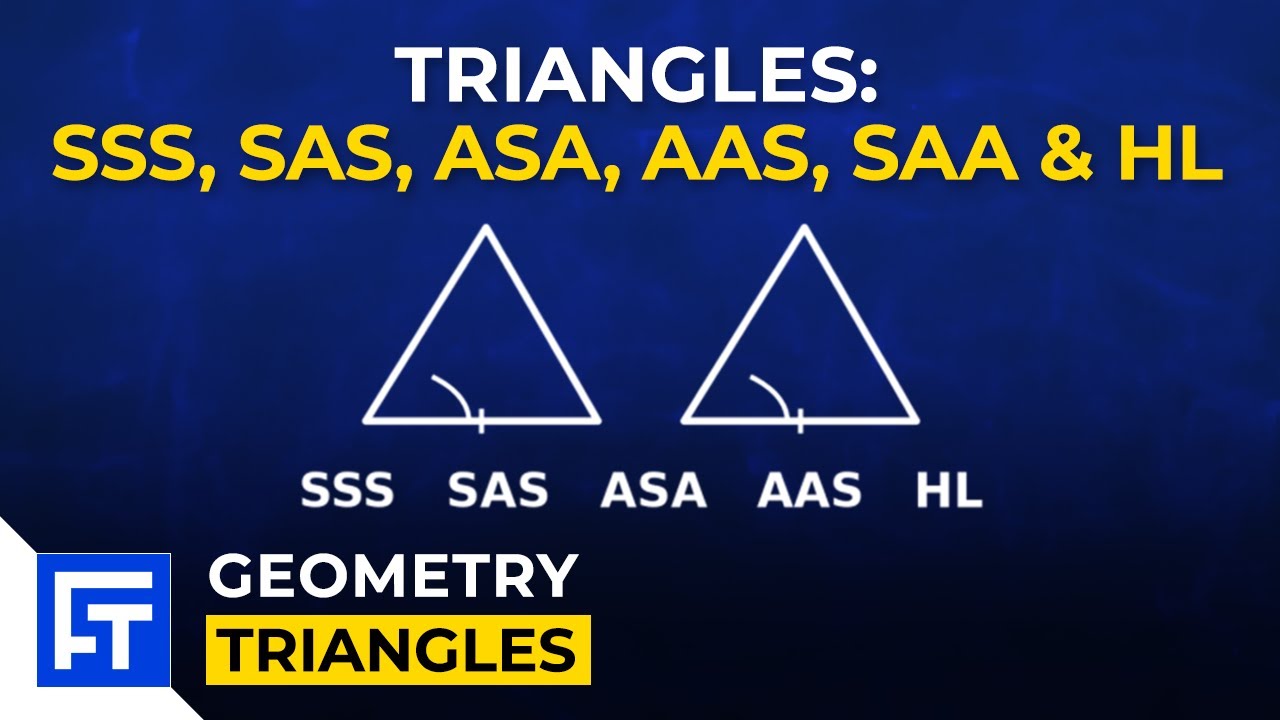 TRIANGLES:
SSS, SAS, ASA, AAS, SAA & HL

SSS SAS ASA AAS HL

FT

GEOMETRY
TRIANGLES